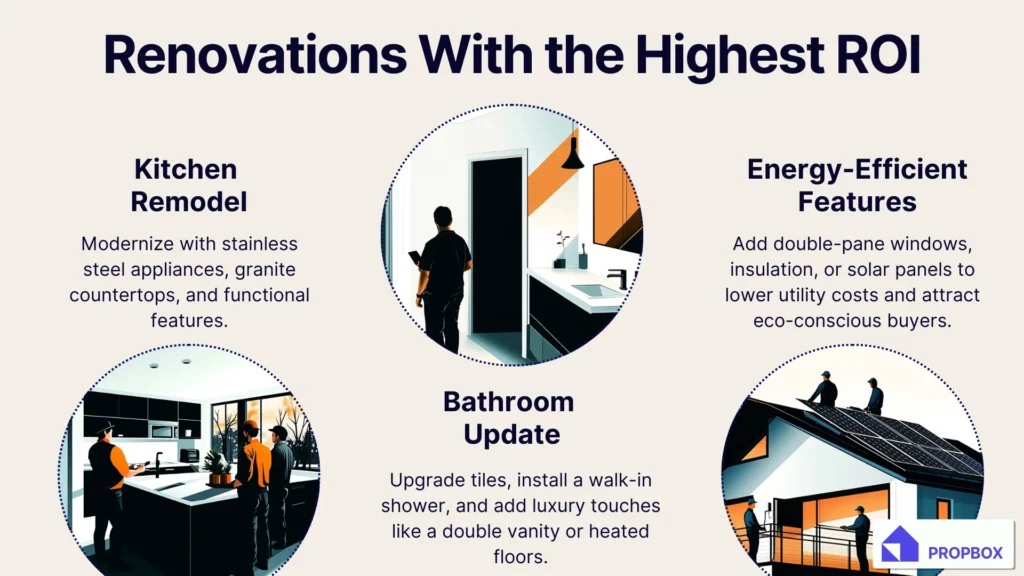 Renovations With the Highest ROI

Kitchen Remodel

Modernize with stainless steel appliances, granite countertops, and functional features.

Bathroom Update

Upgrade tiles, install a walk-in shower, and add luxury touches like a double vanity or heated floors.

Energy-Efficient Features

Add double-pane windows, insulation, or solar panels to lower utility costs and attract eco-conscious buyers.

PROPBOX